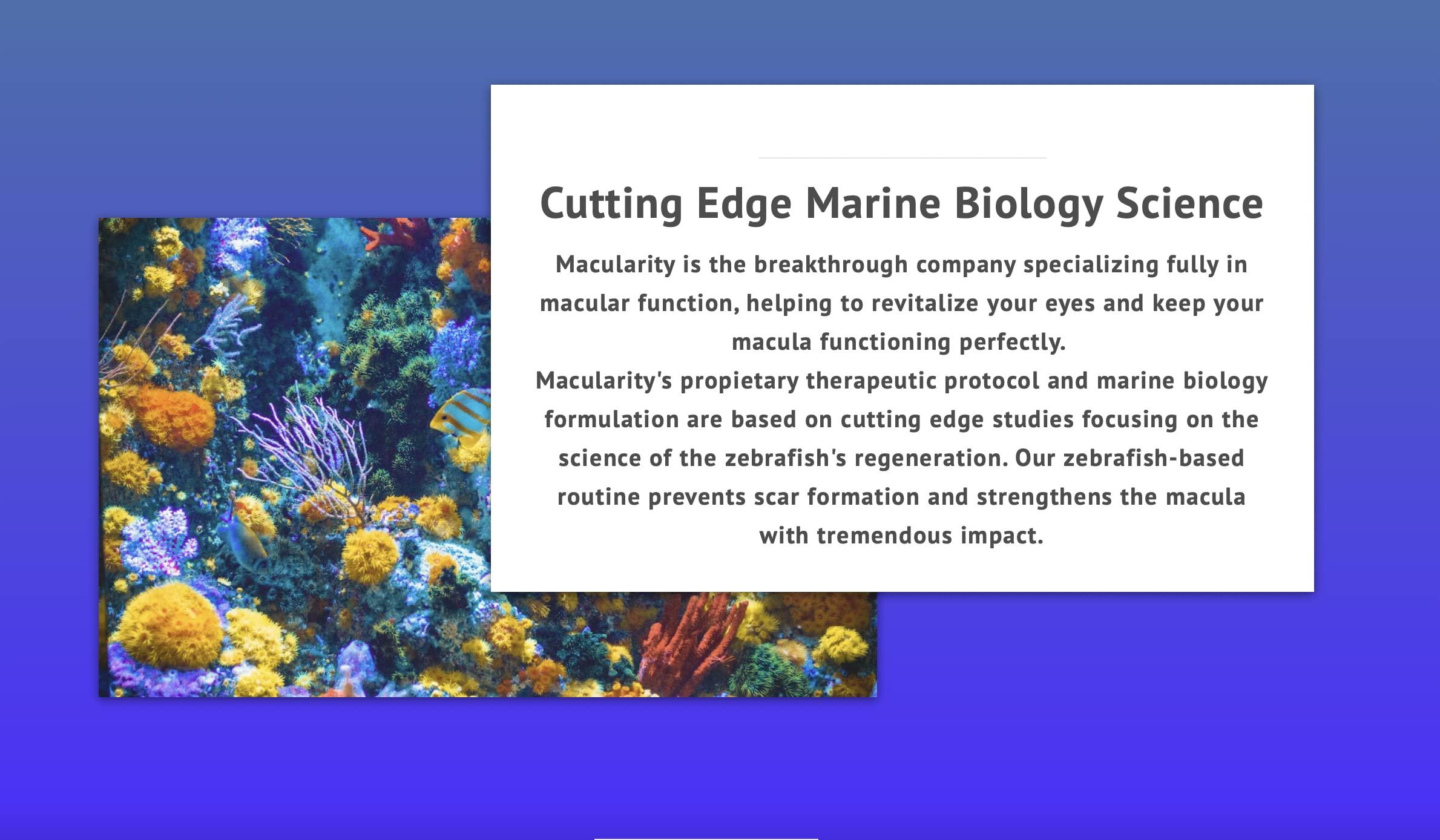 Cutting Edge Marine Biology Science

Macularity is the breakthrough company specializing fully in macular function, helping to revitalize your eyes and keep your macula functioning perfectly.

Macularity's propietary therapeutic protocol and marine biology formulation are based on cutting edge studies focusing on the science of the zebrafish's regeneration. Our zebrafish-based routine prevents scar formation and strengthens the macula with tremendous impact.